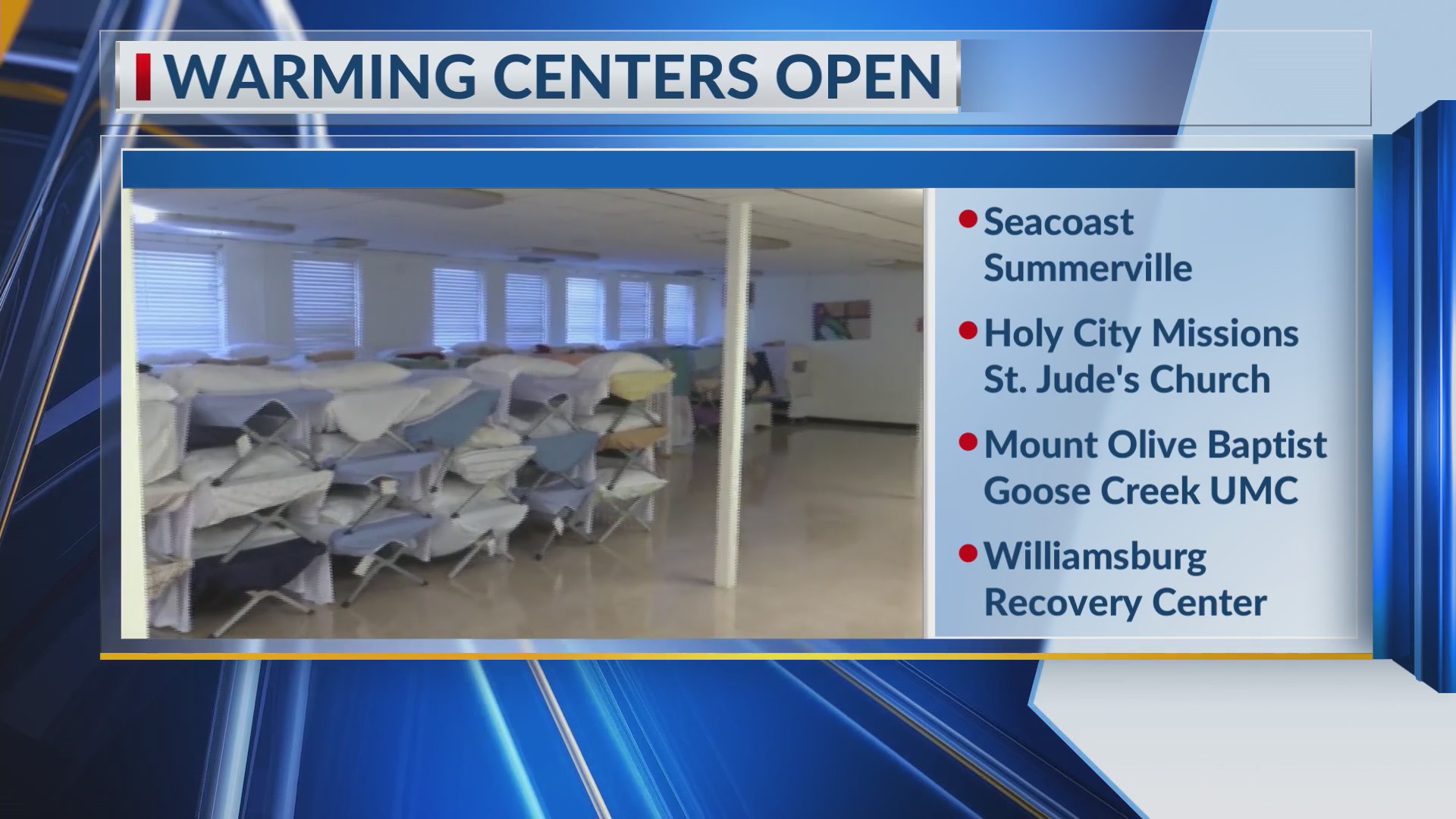 WARMING CENTERS OPEN

• Seacoast
Summerville

• Holy City Missions
St. Jude's Church

• Mount Olive Baptist
Goose Creek UMC

• Williamsburg
Recovery Center